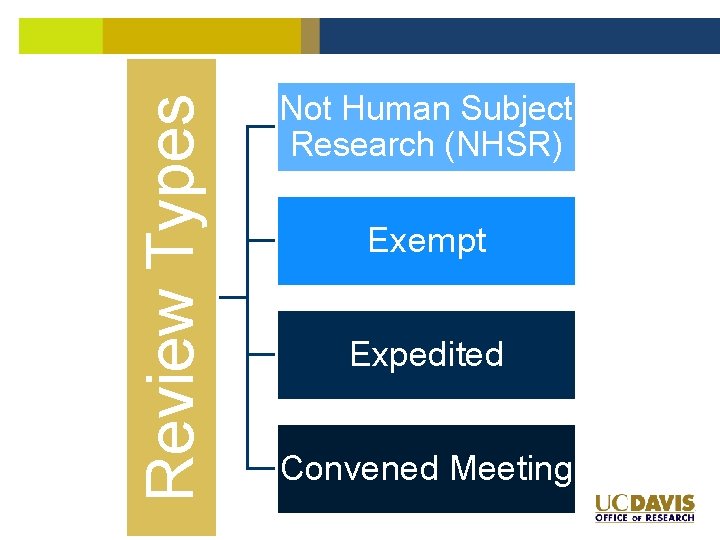 Review Types

Not Human Subject Research (NHSR)

Exempt

Expedited

Convened Meeting

UCDAVIS
OFFICE OF RESEARCH